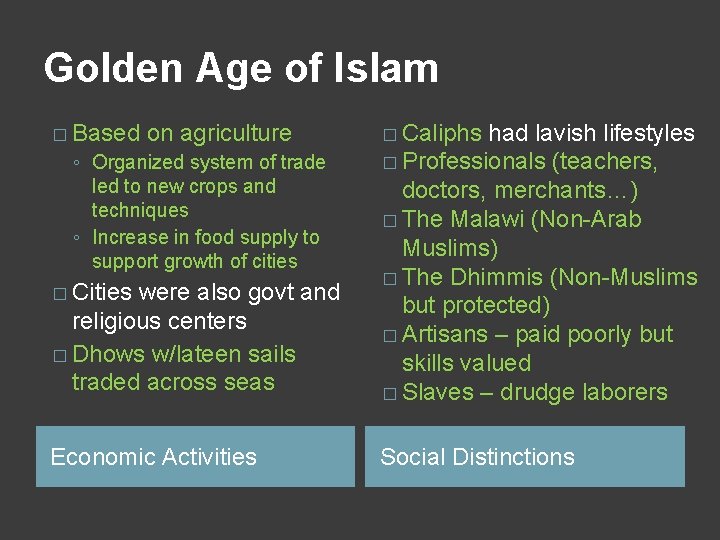 Golden Age of Islam

□ Based on agriculture
◦ Organized system of trade led to new crops and techniques
◦ Increase in food supply to support growth of cities
□ Cities were also govt and religious centers
□ Dhows w/lateen sails traded across seas

Economic Activities

□ Caliphs had lavish lifestyles
□ Professionals (teachers, doctors, merchants…)
□ The Malawi (Non-Arab Muslims)
□ The Dhimmis (Non-Muslims but protected)
□ Artisans – paid poorly but skills valued
□ Slaves – drudge laborers

Social Distinctions